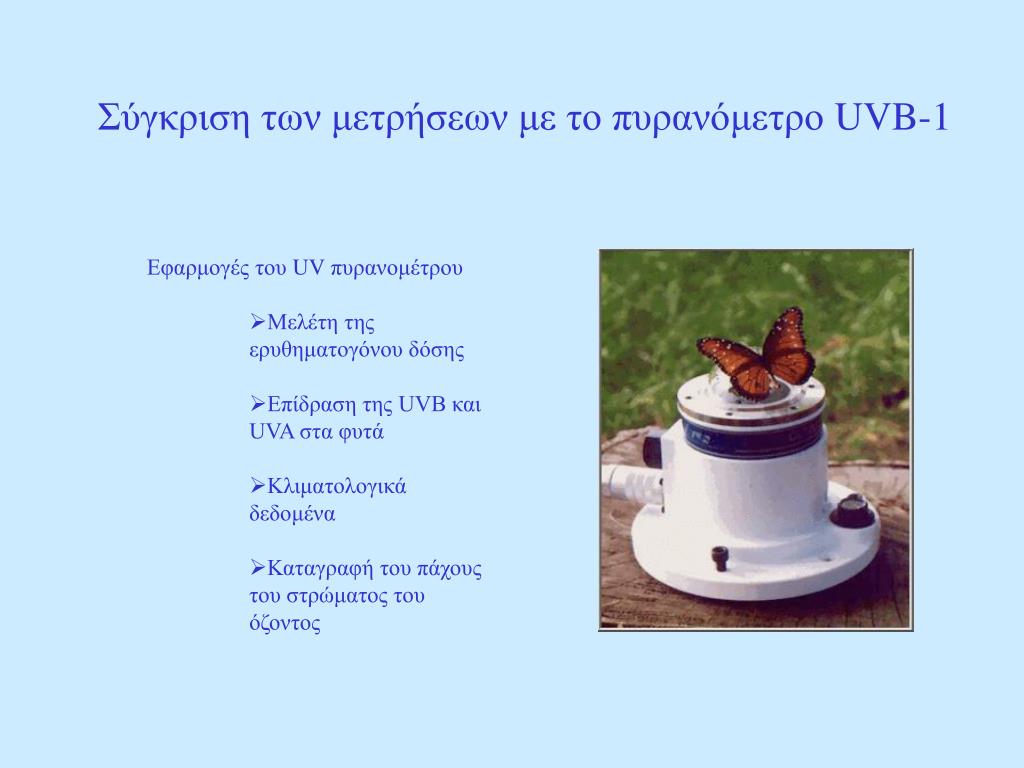 Σύγκριση των μετρήσεων με το πυρανόμετρο UVB-1

Εφαρμογές του UV πυρανομέτρου

➢Μελέτη της ερυθηματογόνου δόσης

➢Επίδραση της UVB και UVA στα φυτά

➢Κλιματολογικά δεδομένα

➢Καταγραφή του πάχους του στρώματος του όζοντος